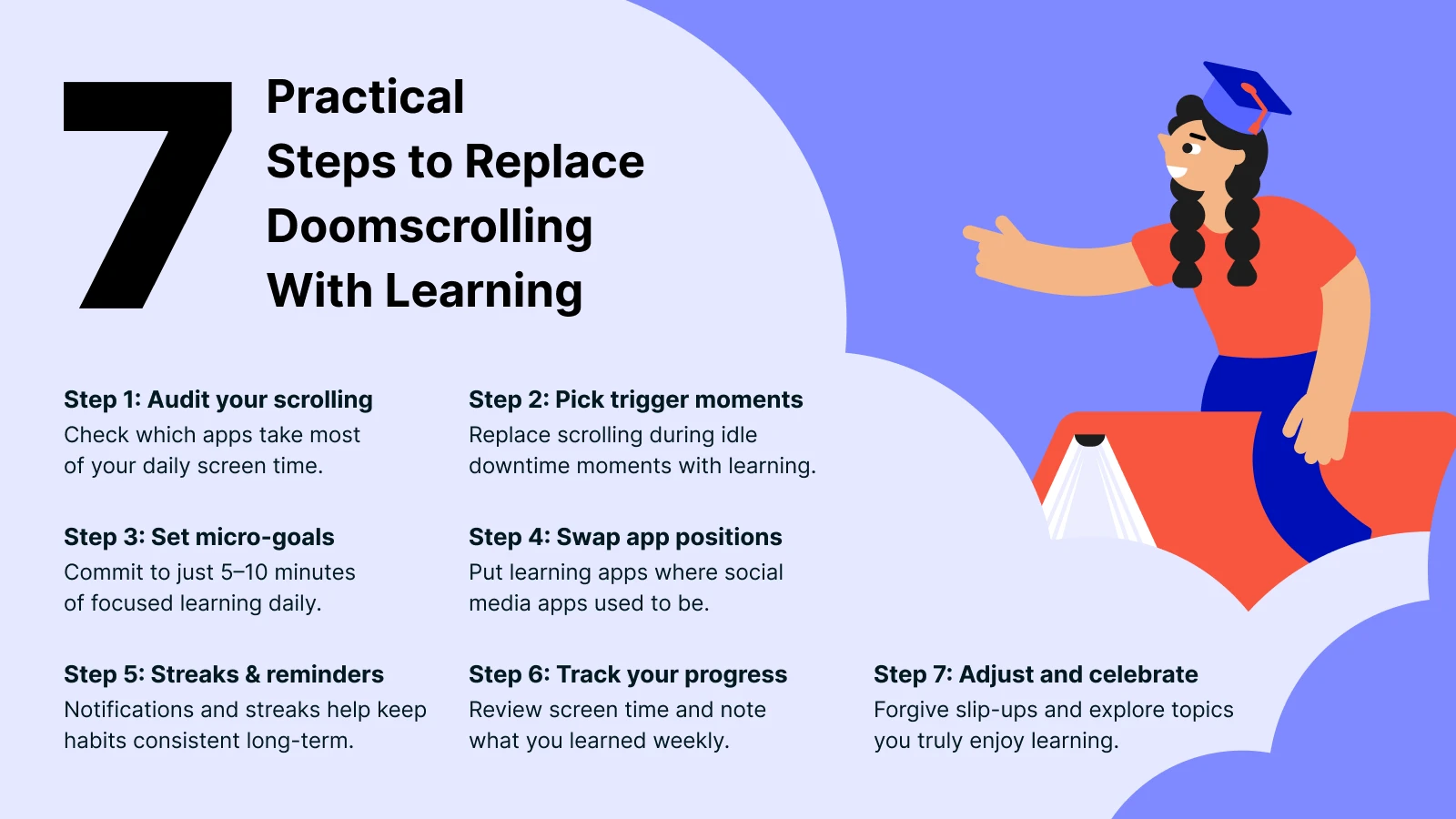 7 Practical Steps to Replace Doomscrolling With Learning

Step 1: Audit your scrolling
Check which apps take most of your daily screen time.

Step 2: Pick trigger moments
Replace scrolling during idle downtime moments with learning.

Step 3: Set micro-goals
Commit to just 5–10 minutes of focused learning daily.

Step 4: Swap app positions
Put learning apps where social media apps used to be.

Step 5: Streaks & reminders
Notifications and streaks help keep habits consistent long-term.

Step 6: Track your progress
Review screen time and note what you learned weekly.

Step 7: Adjust and celebrate
Forgive slip-ups and explore topics you truly enjoy learning.